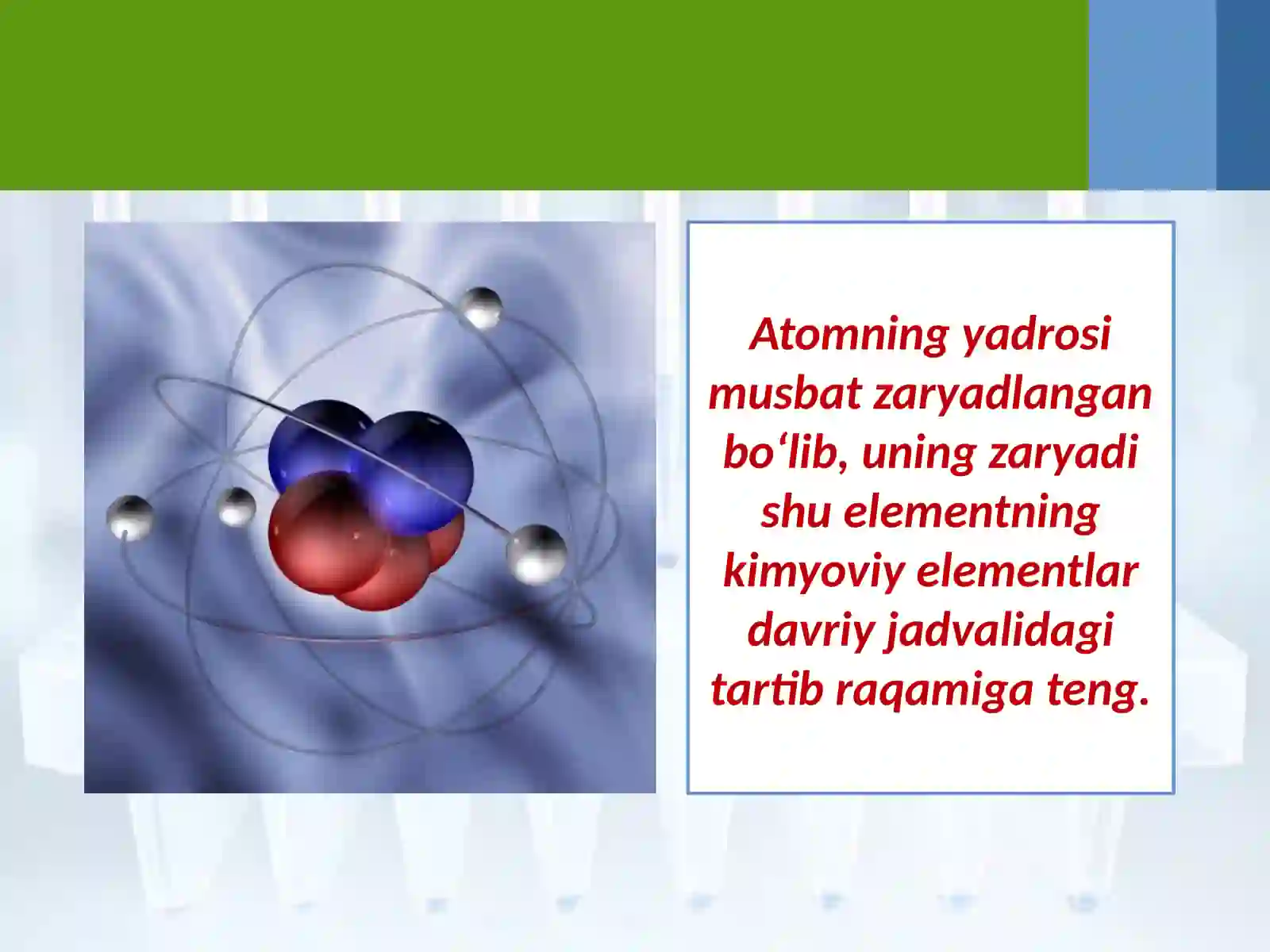 Atomning yadrosi musbat zaryadlangan bo‘lib, uning zaryadi shu elementning kimyoviy elementlar davriy jadvalidagi tartib raqamiga teng.